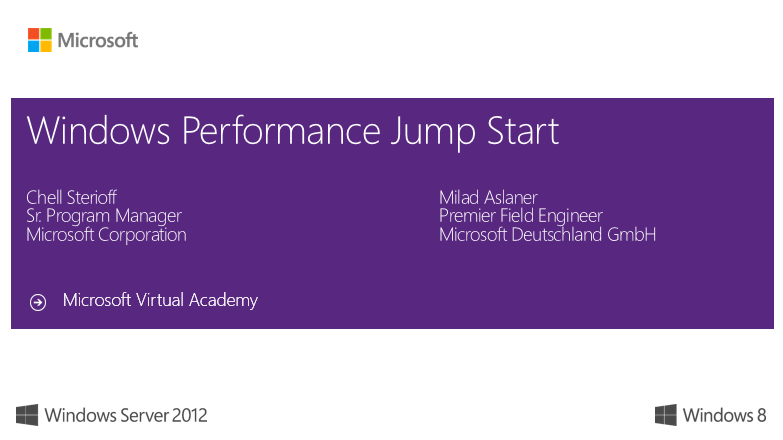 Microsoft

Windows Performance Jump Start

Chell Sterioff
Sr. Program Manager
Microsoft Corporation

Milad Aslaner
Premier Field Engineer
Microsoft Deutschland GmbH

Microsoft Virtual Academy

Windows Server 2012

Windows 8